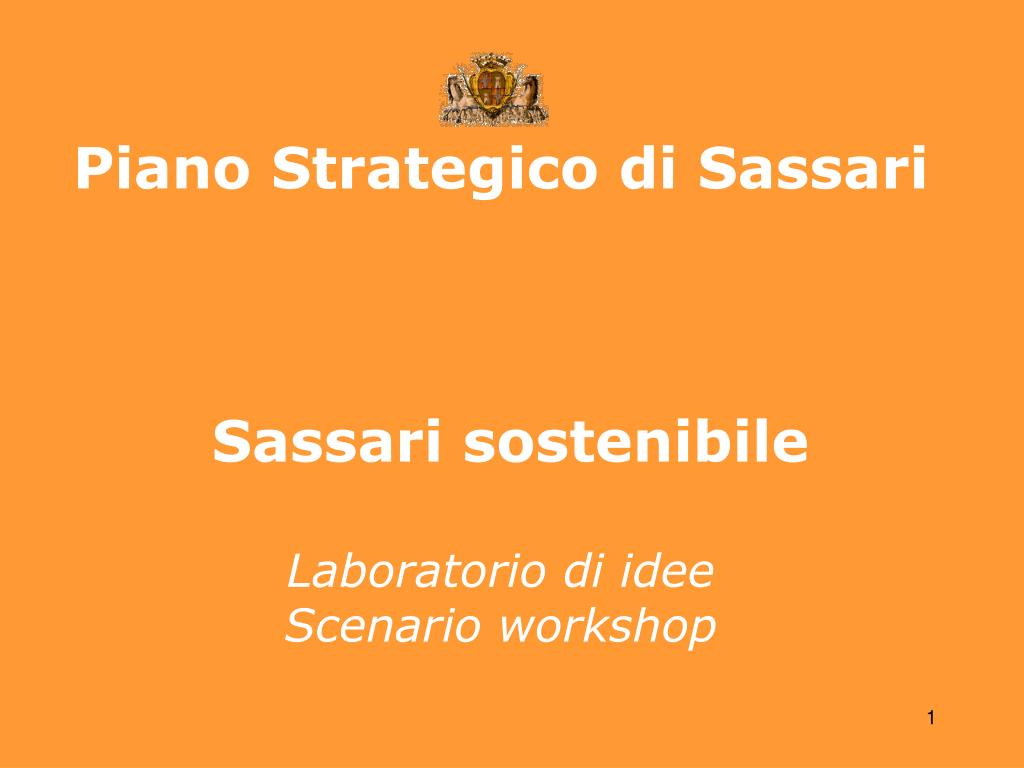 Piano Strategico di Sassari

Sassari sostenibile

Laboratorio di idee
Scenario workshop

1